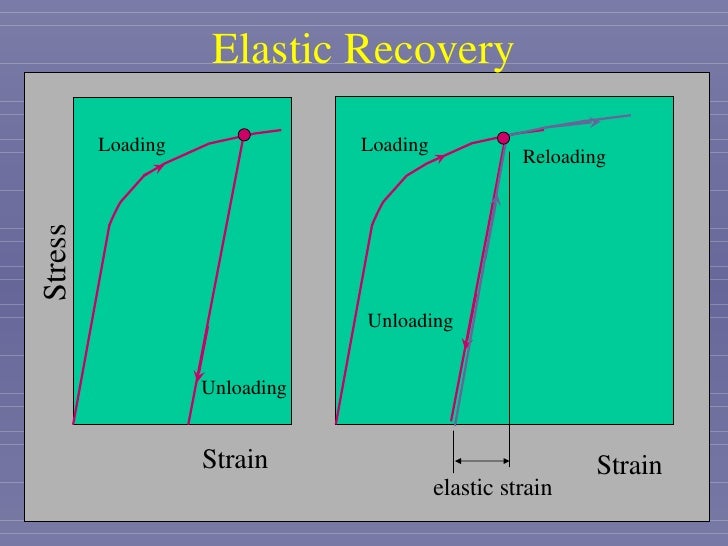 Elastic Recovery

Stress

Loading

Unloading

Strain

Loading

Reloading

Unloading

elastic strain

Strain